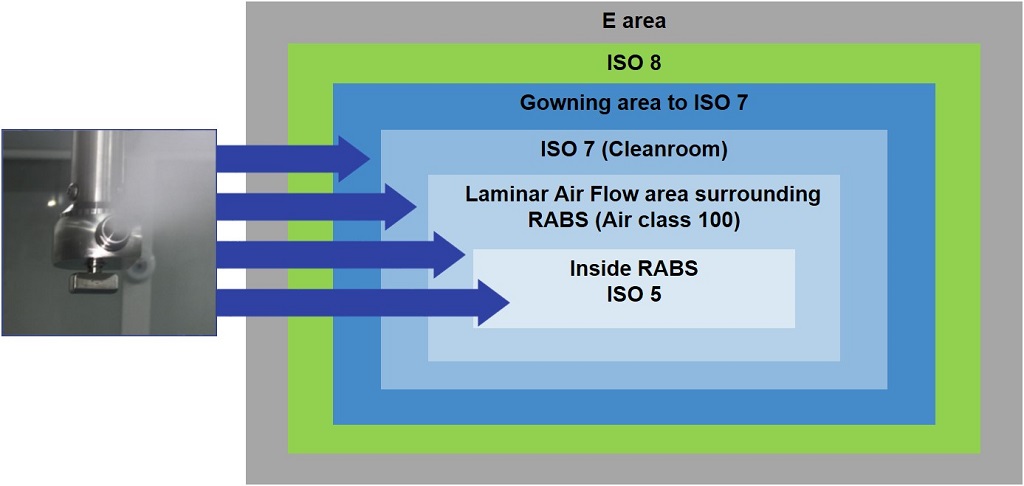 E area

ISO 8

Gowning area to ISO 7

ISO 7 (Cleanroom)

Laminar Air Flow area surrounding RABS (Air class 100)

Inside RABS
ISO 5